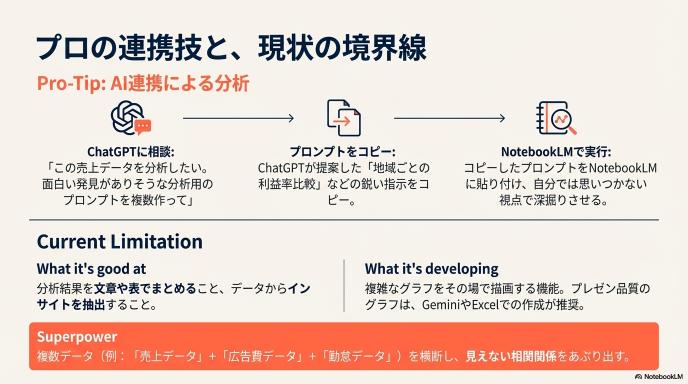 プロの連携技と、現状の境界線

Pro-Tip: AI連携による分析

ChatGPTに相談:
「この売上データを分析したい。面白い発見がありそうな分析用のプロンプトを複数作って」

プロンプトをコピー:
ChatGPTが提案した「地域ごとの利益率比較」などの鋭い指示をコピー。

NotebookLMで実行:
コピーしたプロンプトをNotebookLMに貼り付け、自分では思いつかない視点で深掘りさせる。

Current Limitation

What it's good at
分析結果を文章や表でまとめること、データからインサイトを抽出すること。

What it's developing
複雑なグラフをその場で描画する機能。プレゼン品質のグラフは、GeminiやExcelでの作成が推奨。

Superpower
複数データ（例：「売上データ」+「広告費データ」+「勤怠データ」）を横断し、見えない相関関係をあぶり出す。

NotebookLM